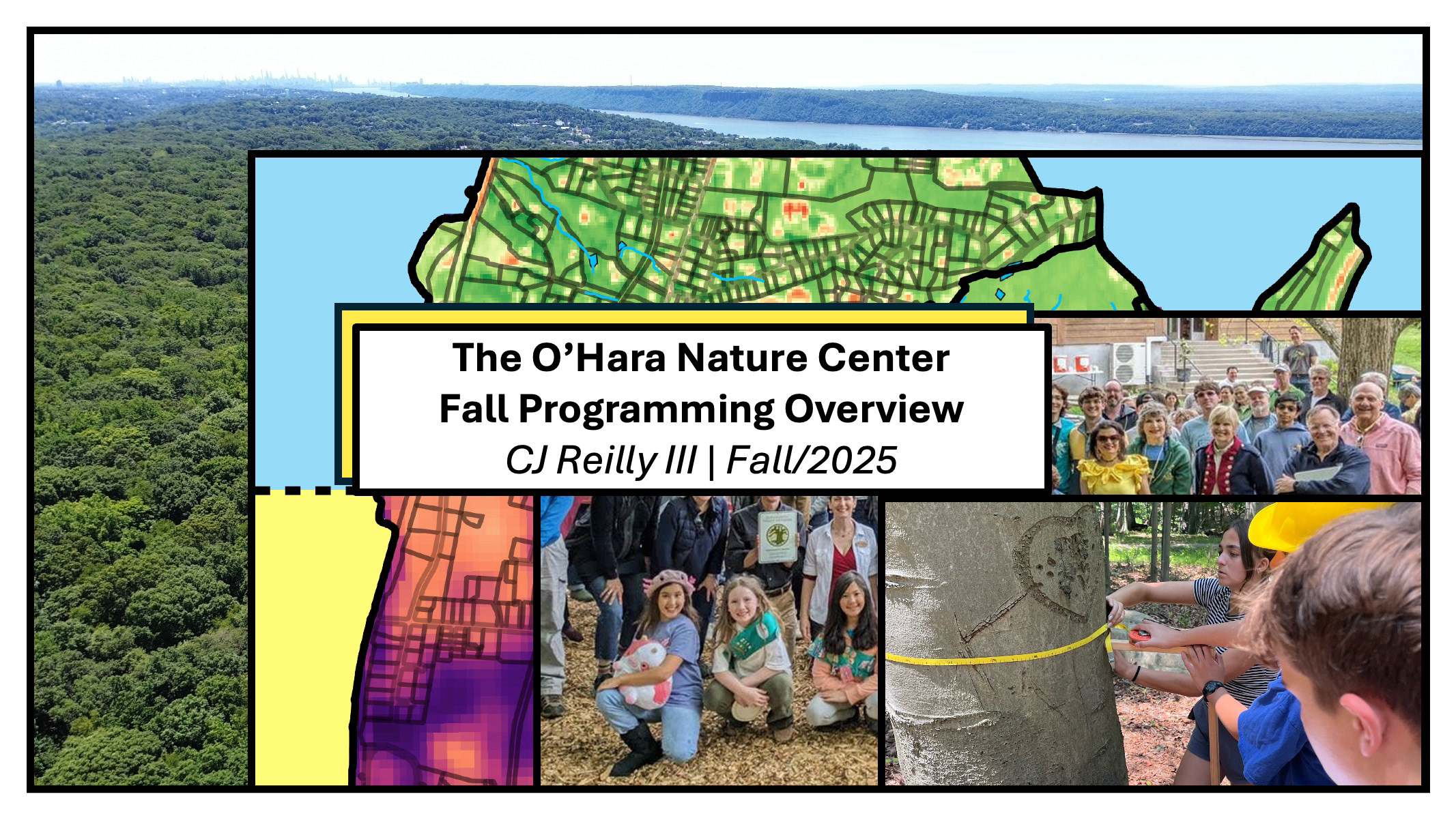 The O’Hara Nature Center
Fall Programming Overview
CJ Reilly III | Fall/2025